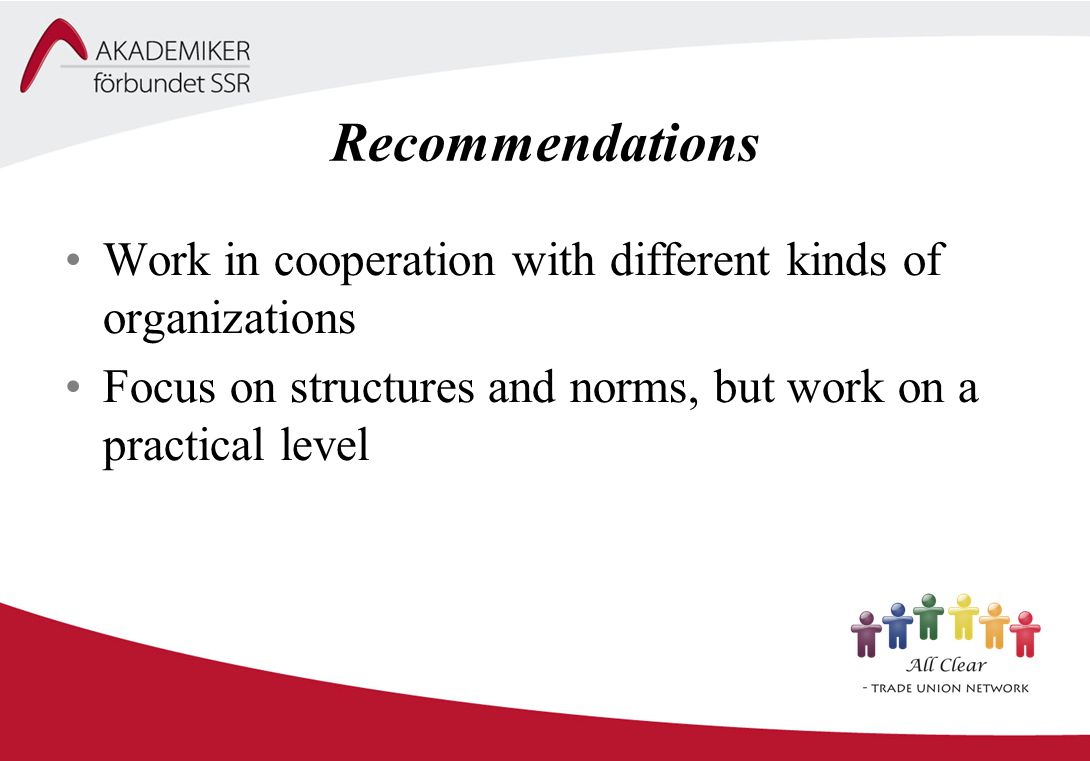 AKADEMIKER
förbundet SSR

Recommendations

• Work in cooperation with different kinds of organizations

• Focus on structures and norms, but work on a practical level

All Clear
- TRADE UNION NETWORK